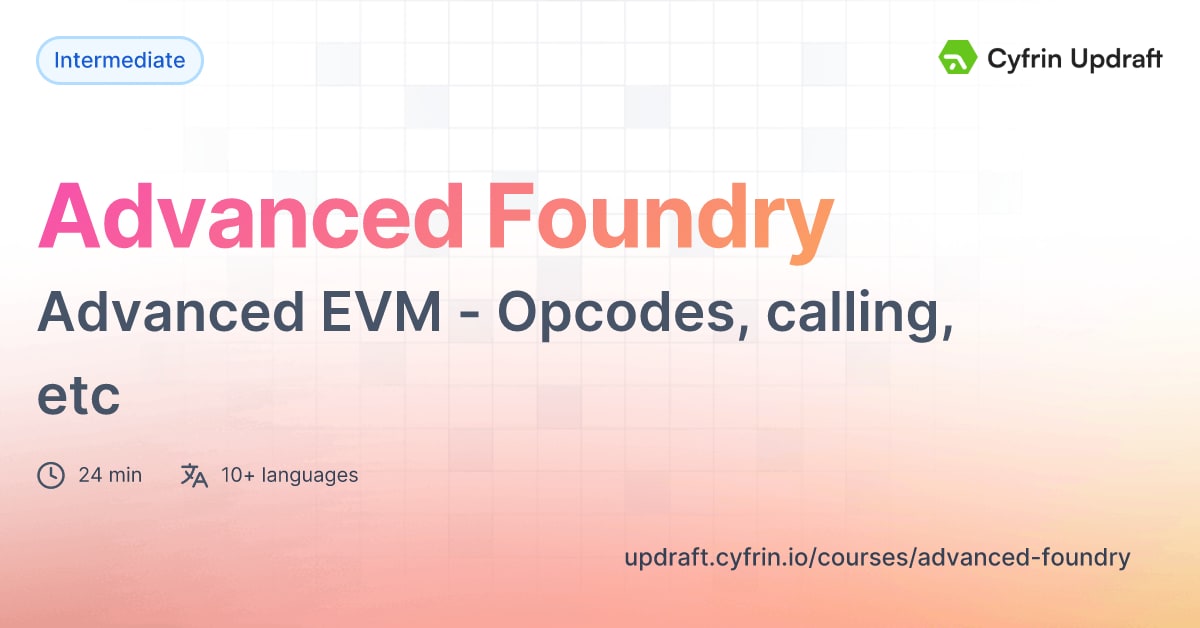 Intermediate

Cyfrin Updraft

Advanced Foundry

Advanced EVM - Opcodes, calling, etc

24 min

10+ languages

updraft.cyfrin.io/courses/advanced-foundry